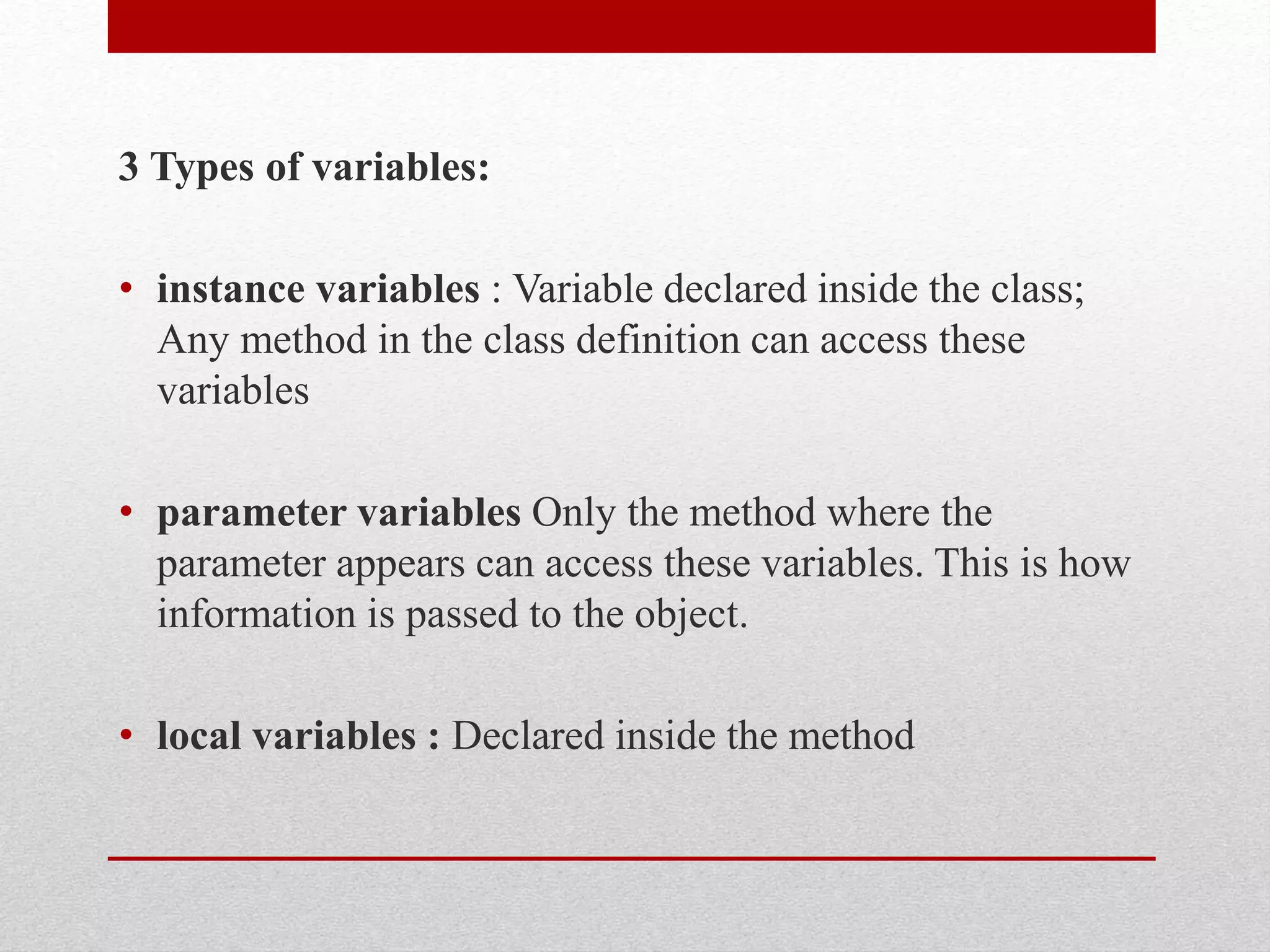 3 Types of variables:

• instance variables : Variable declared inside the class; Any method in the class definition can access these variables

• parameter variables Only the method where the parameter appears can access these variables. This is how information is passed to the object.

• local variables : Declared inside the method